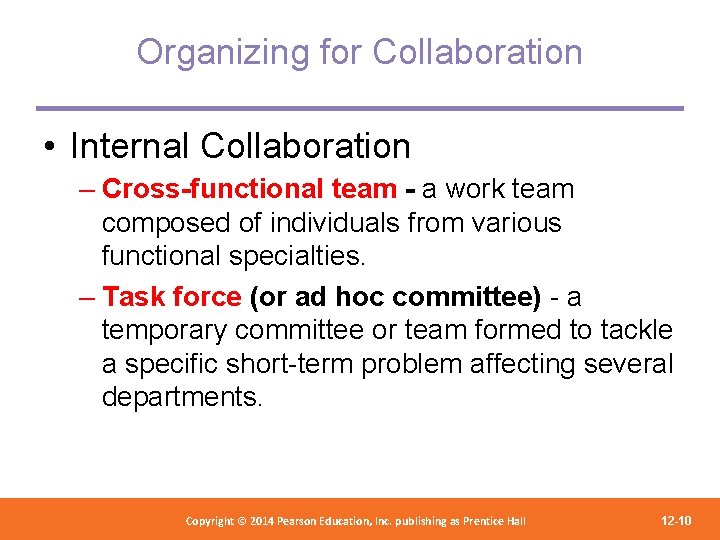 Organizing for Collaboration

• Internal Collaboration

– Cross-functional team - a work team composed of individuals from various functional specialties.

– Task force (or ad hoc committee) - a temporary committee or team formed to tackle a specific short-term problem affecting several departments.

Copyright © 2014 Pearson Education, Inc. publishing as Prentice Hall

12-10